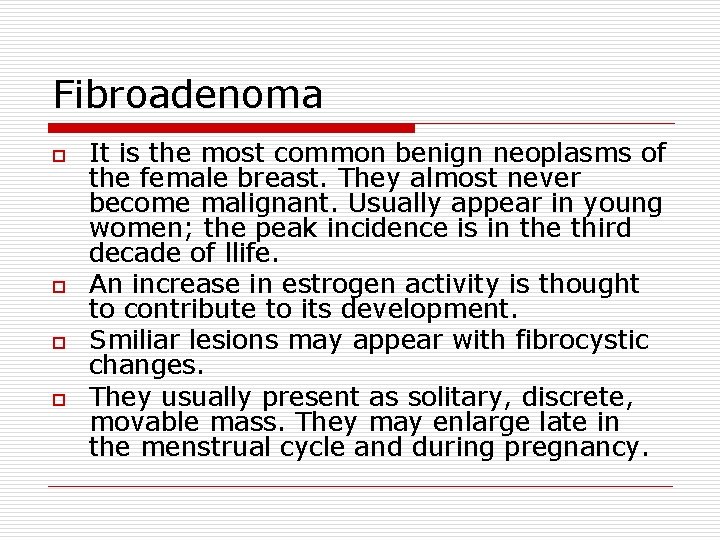 Fibroadenoma

- It is the most common benign neoplasms of the female breast. They almost never become malignant. Usually appear in young women; the peak incidence is in the third decade of llife.
- An increase in estrogen activity is thought to contribute to its development.
- Smiliar lesions may appear with fibrocystic changes.
- They usually present as solitary, discrete, movable mass. They may enlarge late in the menstrual cycle and during pregnancy.